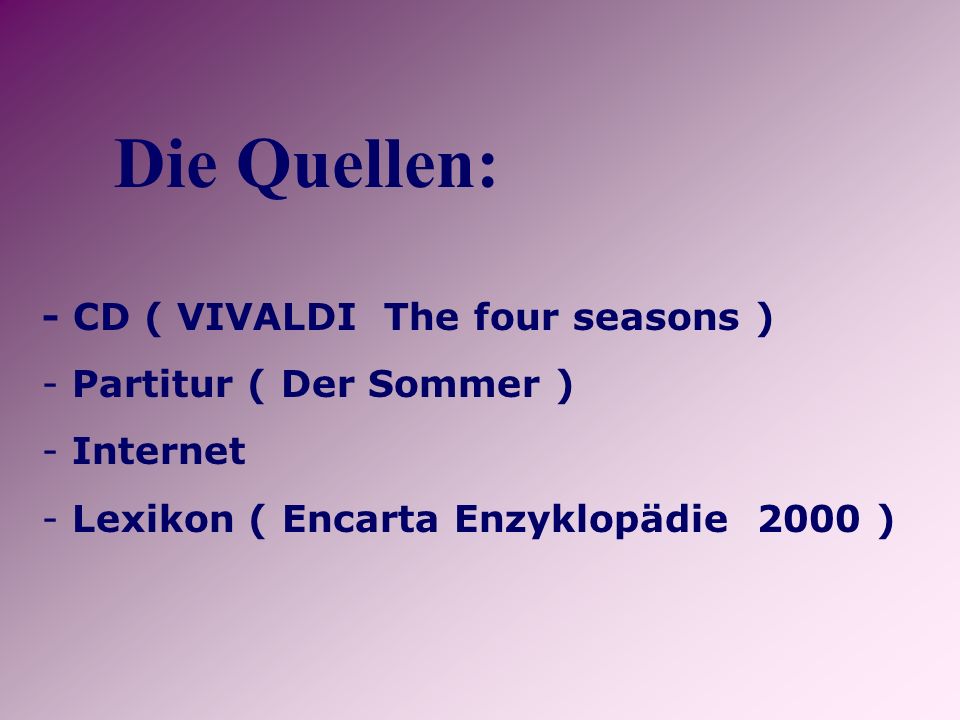 Die Quellen:

- CD ( VIVALDI  The four seasons )
- Partitur ( Der Sommer )
- Internet
- Lexikon ( Encarta Enzyklopädie  2000 )